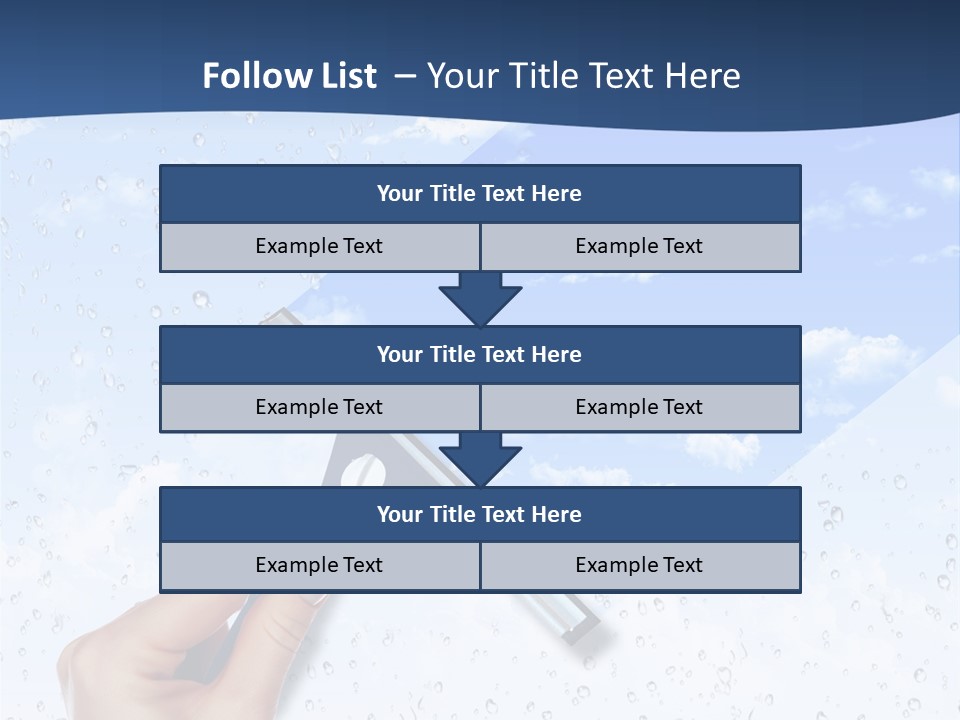 Follow List – Your Title Text Here

Your Title Text Here

Example Text

Example Text

Your Title Text Here

Example Text

Example Text

Your Title Text Here

Example Text

Example Text